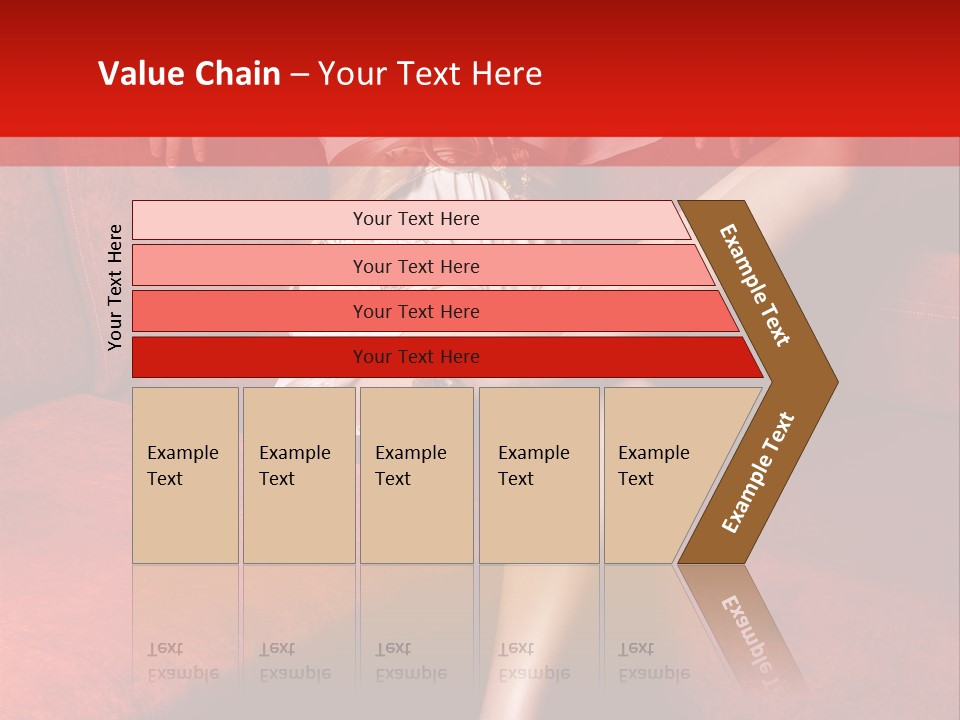 Value Chain – Your Text Here

Your Text Here

Your Text Here

Your Text Here

Your Text Here

Your Text Here

Example Text

Example Text

Example Text

Example Text

Example Text

Example Text

Example Text